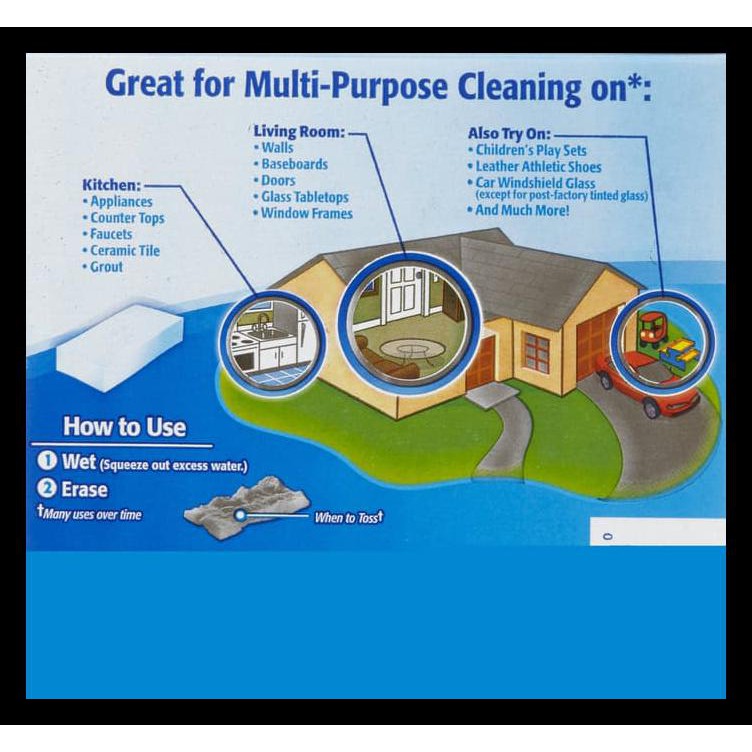 Great for Multi-Purpose Cleaning on*:

Kitchen:
• Appliances
• Counter Tops
• Faucets
• Ceramic Tile
• Grout

Living Room:
• Walls
• Baseboards
• Doors
• Glass Tabletops
• Window Frames

Also Try On:
• Children's Play Sets
• Leather Athletic Shoes
• Car Windshield Glass (except for post-factory tinted glass)
• And Much More!

How to Use
1 Wet (Squeeze out excess water.)
2 Erase
†Many uses over time

When to Toss†

0